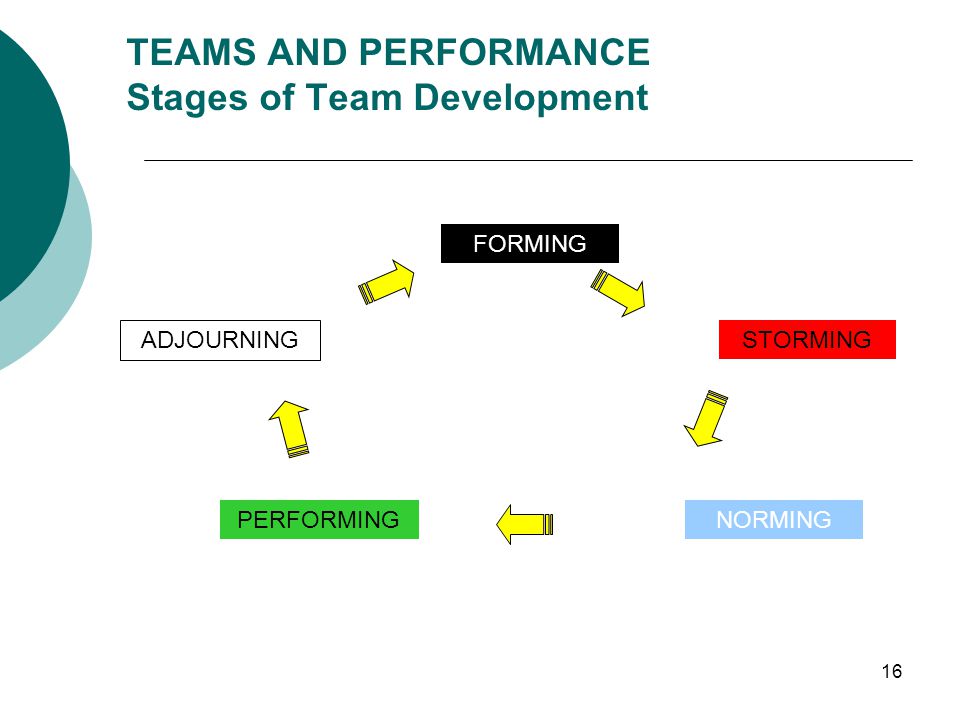 TEAMS AND PERFORMANCE
Stages of Team Development

FORMING

STORMING

NORMING

PERFORMING

ADJOURNING

16